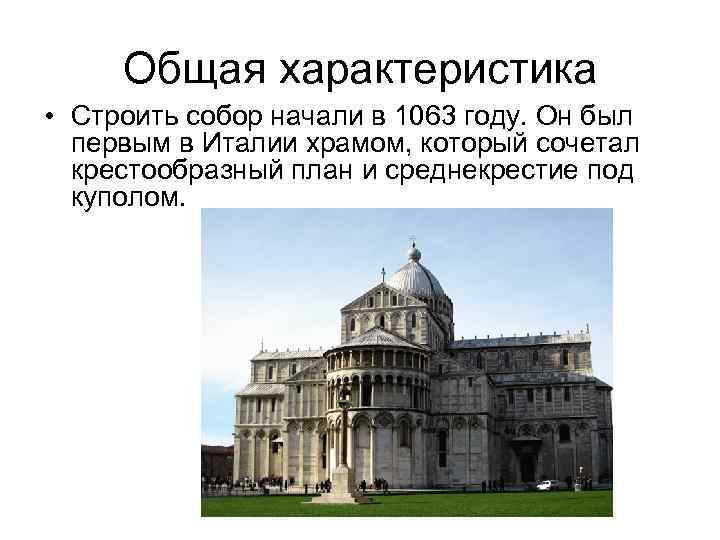 Общая характеристика

• Строить собор начали в 1063 году. Он был первым в Италии храмом, который сочетал крестообразный план и среднекрестие под куполом.